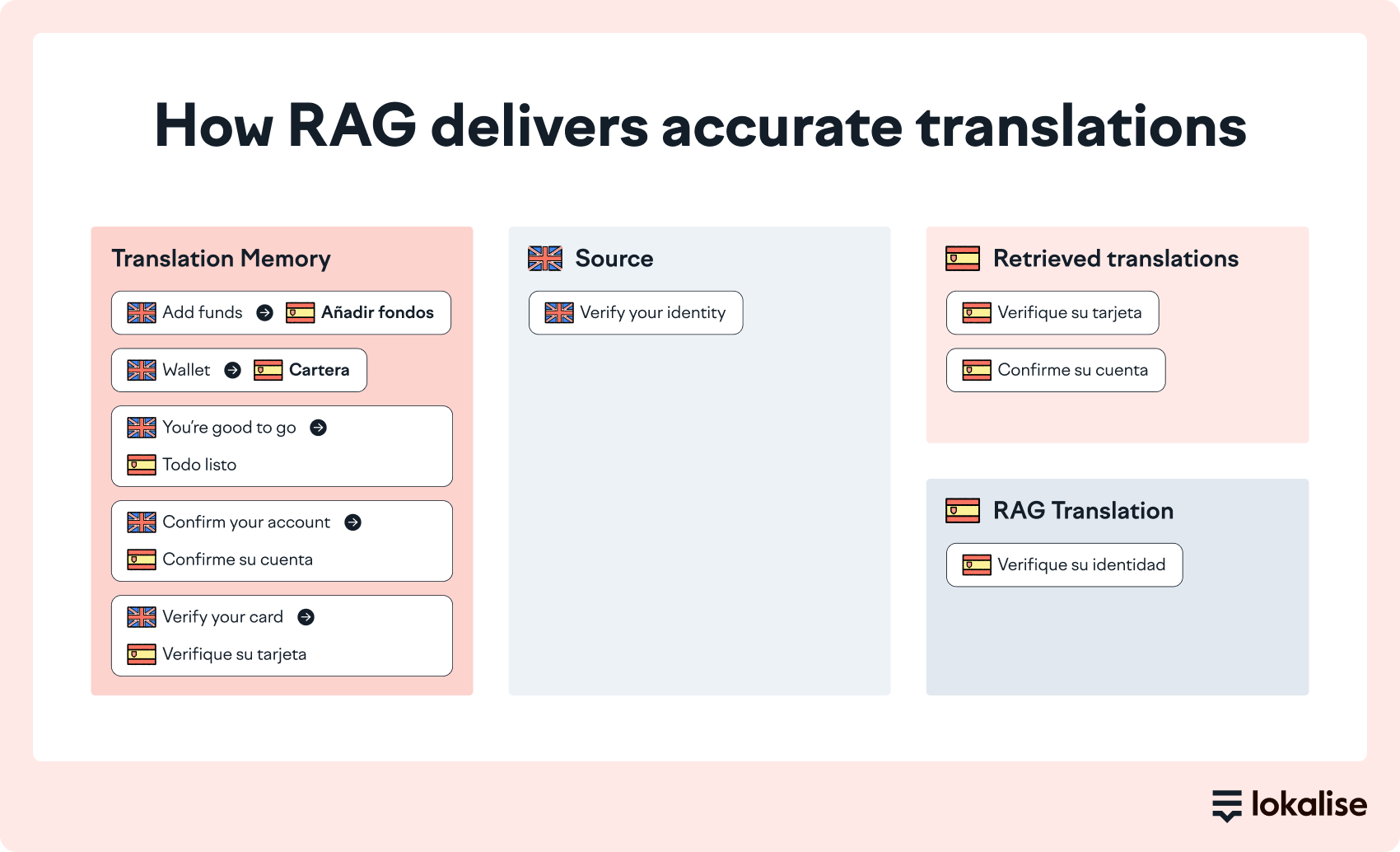 How RAG delivers accurate translations

Translation Memory

Add funds Añadir fondos

Wallet Cartera

You're good to go
Todo listo

Confirm your account
Confirme su cuenta

Verify your card
Verifique su tarjeta

Source

Verify your identity

Retrieved translations

Verifique su tarjeta

Confirme su cuenta

RAG Translation

Verifique su identidad

lokalise